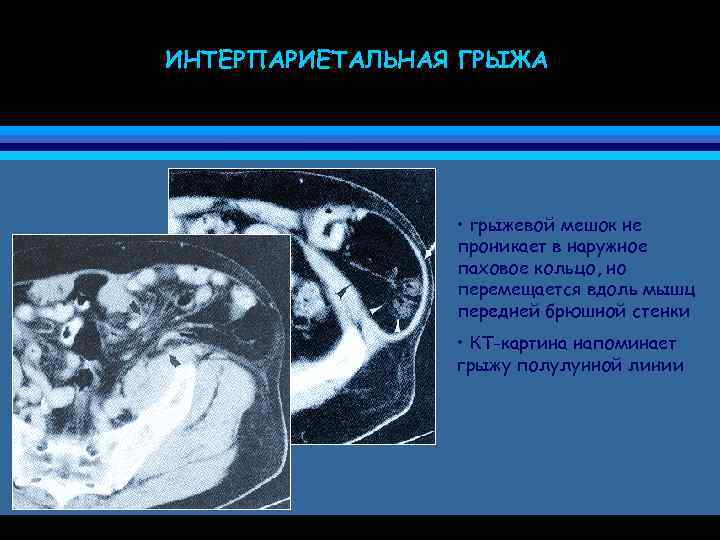 ИНТЕРПАРИЕТАЛЬНАЯ ГРЫЖА

• грыжевой мешок не проникает в наружное паховое кольцо, но перемещается вдоль мышц передней брюшной стенки

• КТ-картина напоминает грыжу полулунной линии